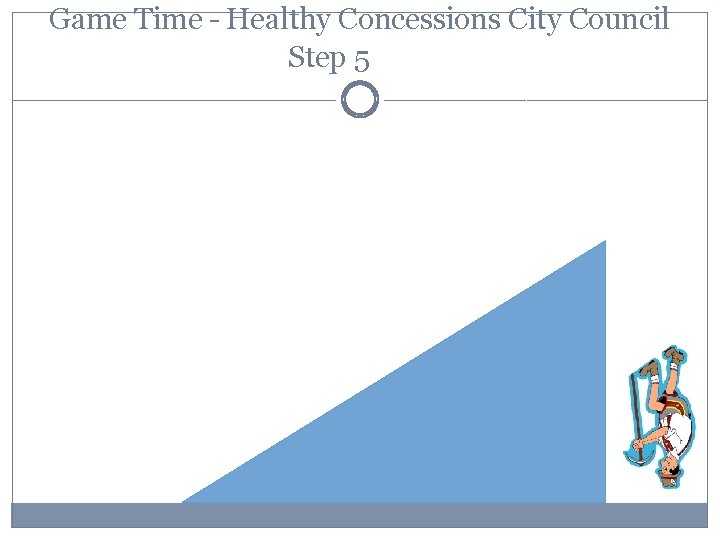 Game Time - Healthy Concessions City Council
Step 5